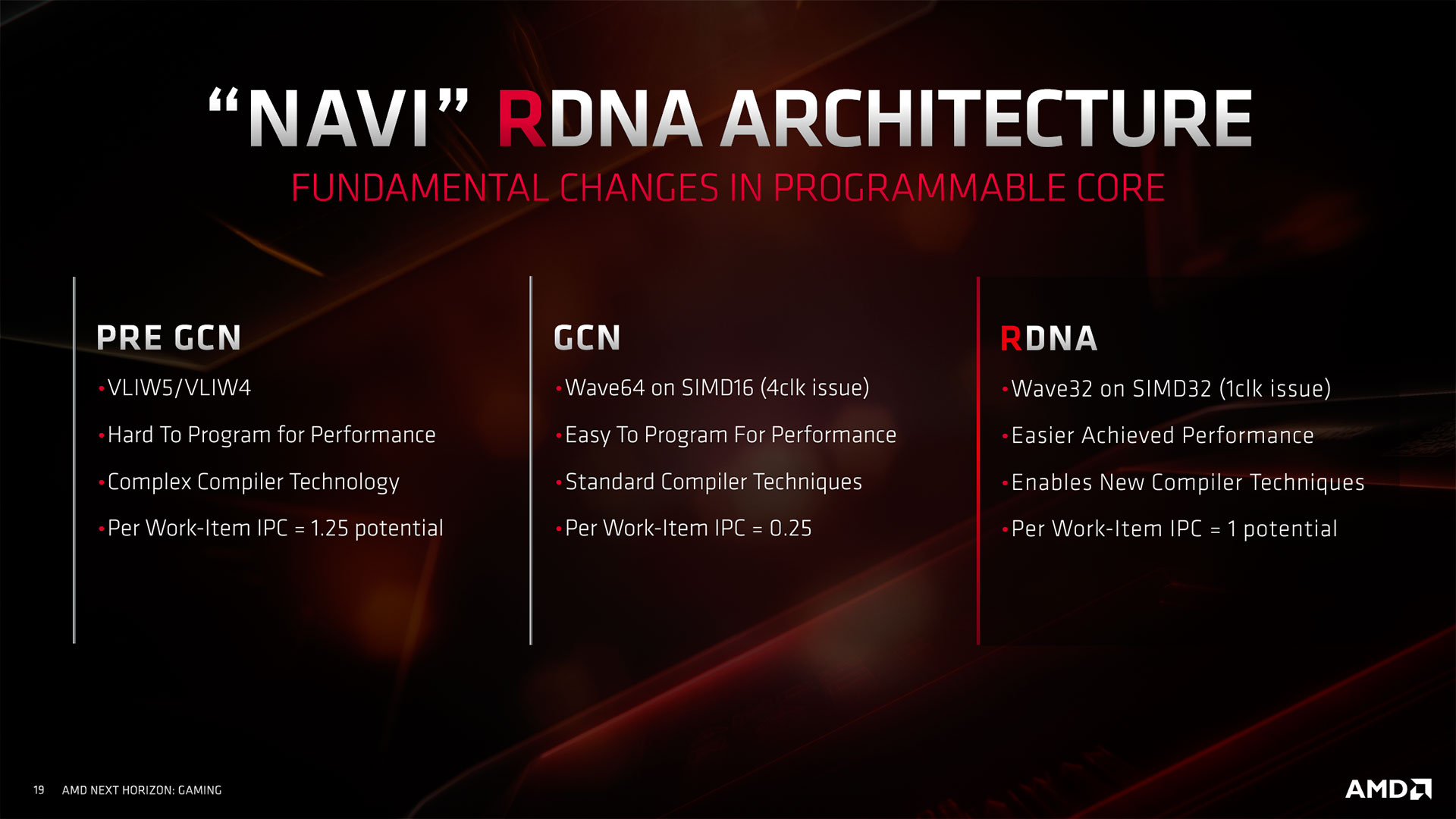 “NAVI” RDNA ARCHITECTURE

FUNDAMENTAL CHANGES IN PROGRAMMABLE CORE

PRE GCN

• VLIW5/VLIW4

• Hard To Program for Performance

• Complex Compiler Technology

• Per Work-Item IPC = 1.25 potential

GCN

• Wave64 on SIMD16 (4clk issue)

• Easy To Program For Performance

• Standard Compiler Techniques

• Per Work-Item IPC = 0.25

RDNA

• Wave32 on SIMD32 (1clk issue)

• Easier Achieved Performance

• Enables New Compiler Techniques

• Per Work-Item IPC = 1 potential

19 AMD NEXT HORIZON: GAMING

AMD